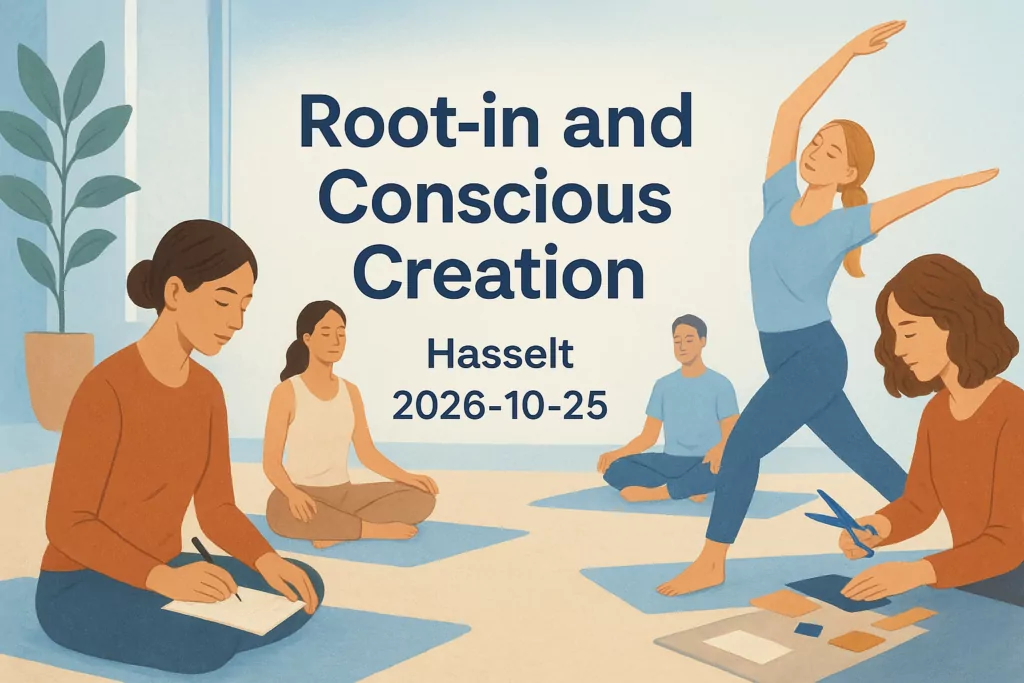 Root-in and Conscious Creation

Hasselt
2026-10-25